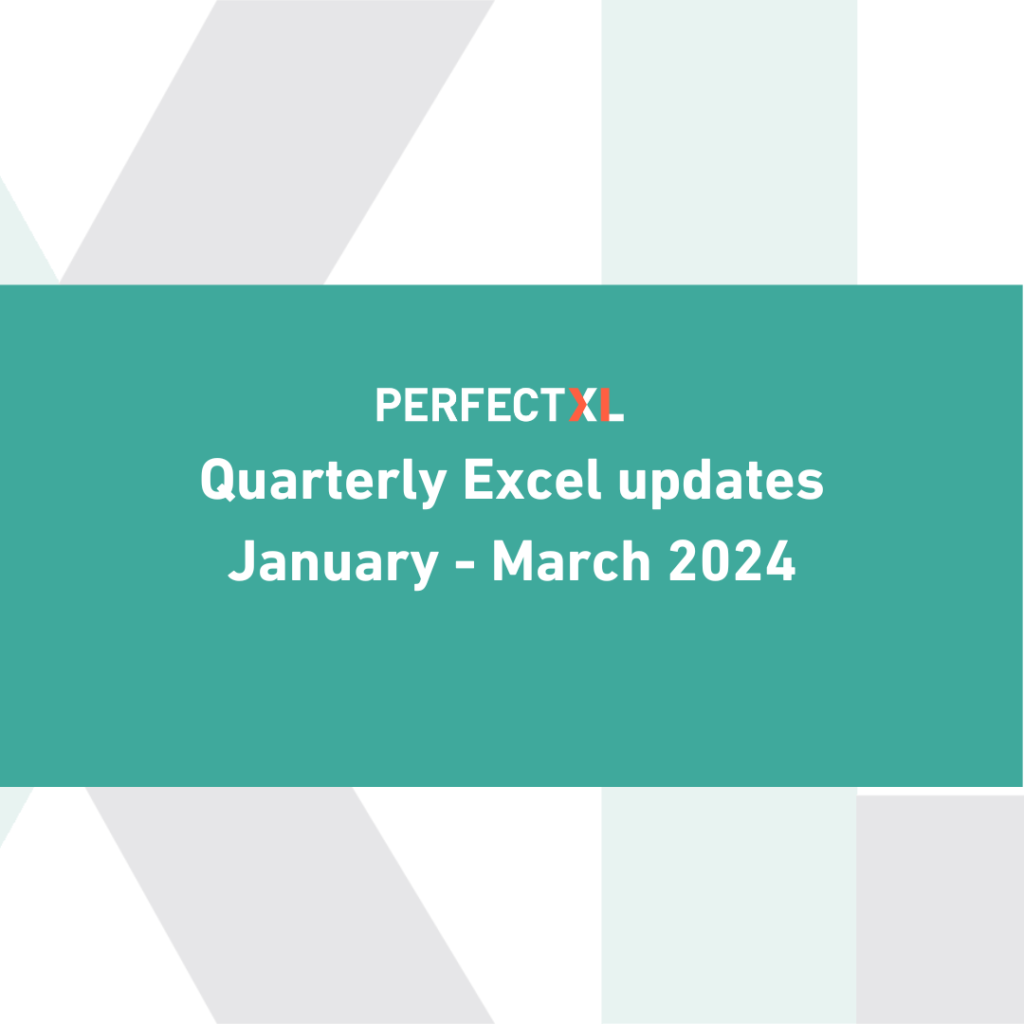 PERFECTXL
Quarterly Excel updates
January - March 2024